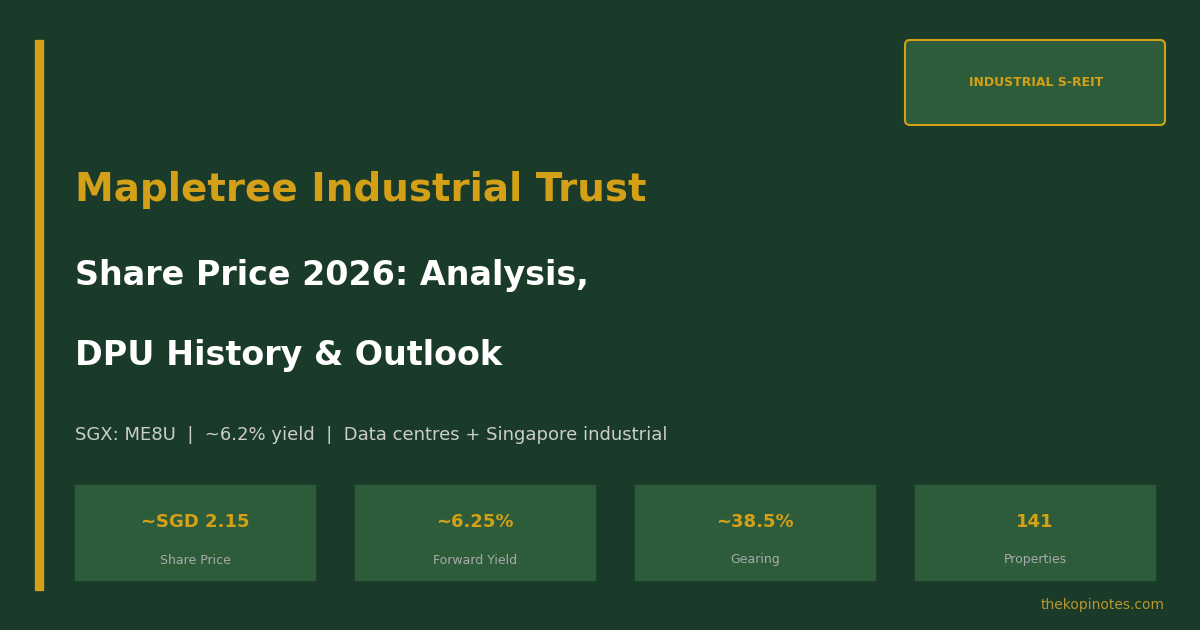 INDUSTRIAL S-REIT

Mapletree Industrial Trust

Share Price 2026: Analysis, DPU History & Outlook

SGX: ME8U | ~6.2% yield | Data centres + Singapore industrial

~SGD 2.15
Share Price

~6.25%
Forward Yield

~38.5%
Gearing

141
Properties

thekopinotes.com